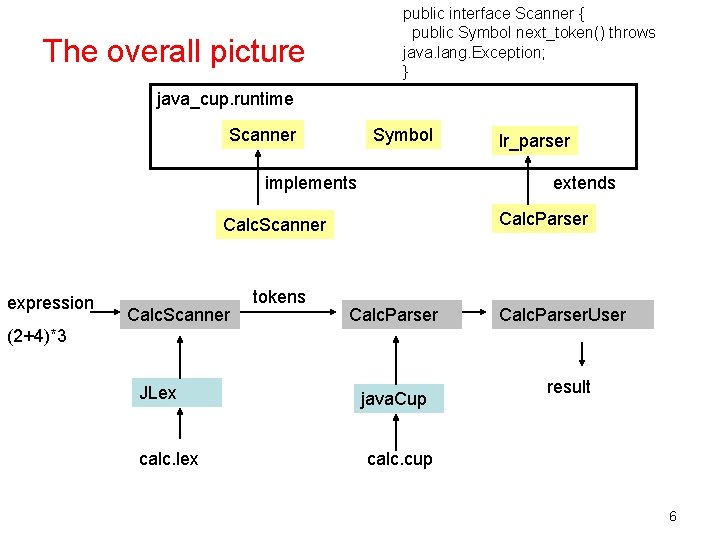 The overall picture

public interface Scanner {
public Symbol next_token() throws java.lang.Exception;
}

java_cup.runtime

Scanner

Symbol

lr_parser

implements

extends

CalcScanner

CalcParser

expression

(2+4)*3

CalcScanner

tokens

CalcParser

CalcParserUser

JLex

javaCup

result

calc.lex

calc.cup

6